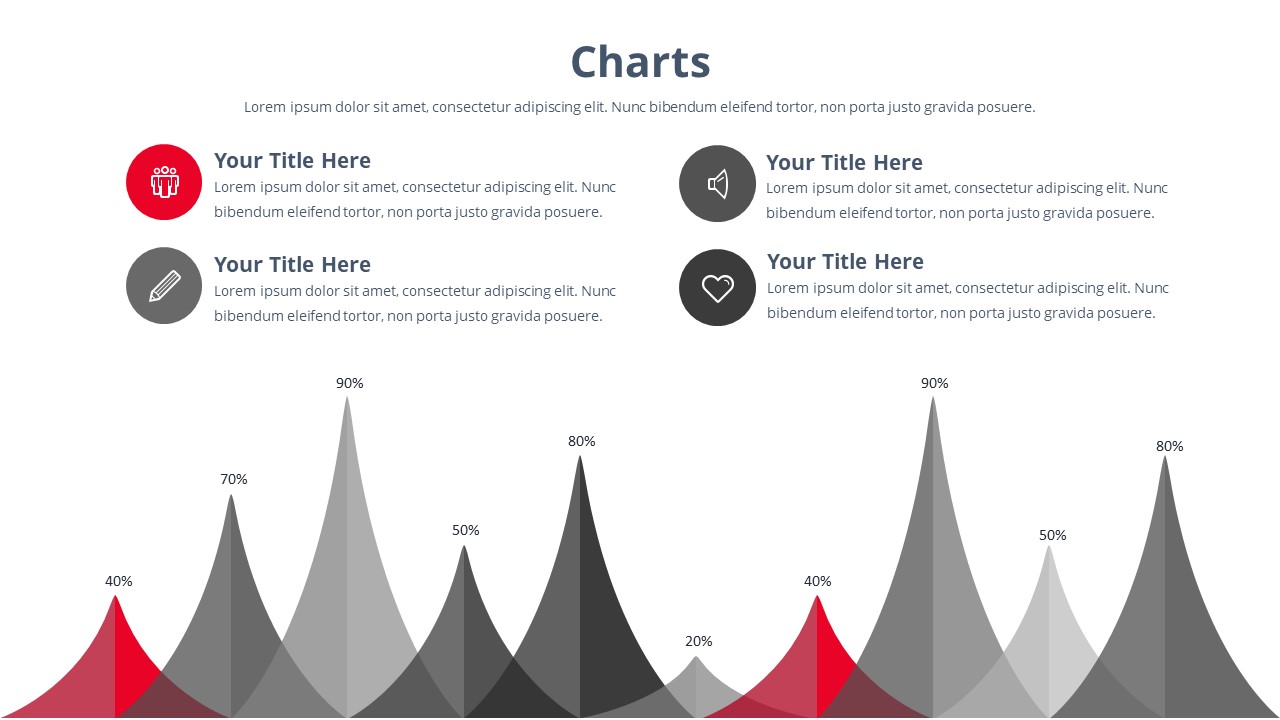 Charts

Lorem ipsum dolor sit amet, consectetur adipiscing elit. Nunc bibendum eleifend tortor, non porta justo gravida posuere.

Your Title Here
Lorem ipsum dolor sit amet, consectetur adipiscing elit. Nunc bibendum eleifend tortor, non porta justo gravida posuere.

Your Title Here
Lorem ipsum dolor sit amet, consectetur adipiscing elit. Nunc bibendum eleifend tortor, non porta justo gravida posuere.

Your Title Here
Lorem ipsum dolor sit amet, consectetur adipiscing elit. Nunc bibendum eleifend tortor, non porta justo gravida posuere.

Your Title Here
Lorem ipsum dolor sit amet, consectetur adipiscing elit. Nunc bibendum eleifend tortor, non porta justo gravida posuere.

40%
70%
90%
50%
80%
20%
40%
90%
50%
80%